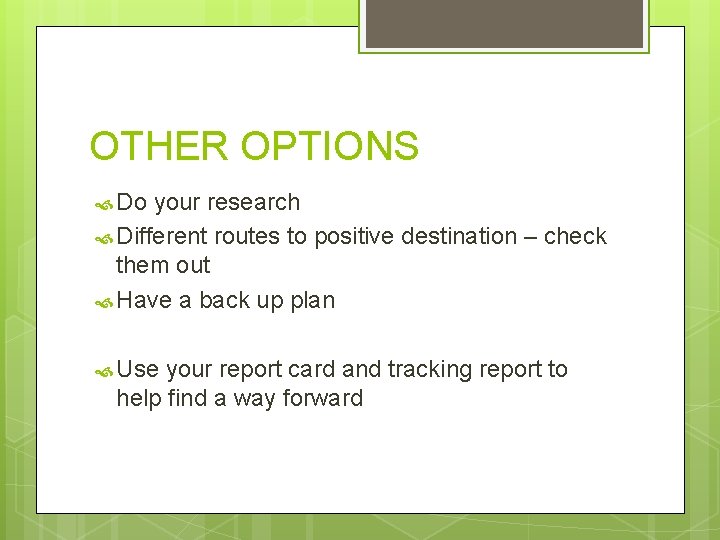 OTHER OPTIONS

Do your research

Different routes to positive destination – check them out

Have a back up plan

Use your report card and tracking report to help find a way forward